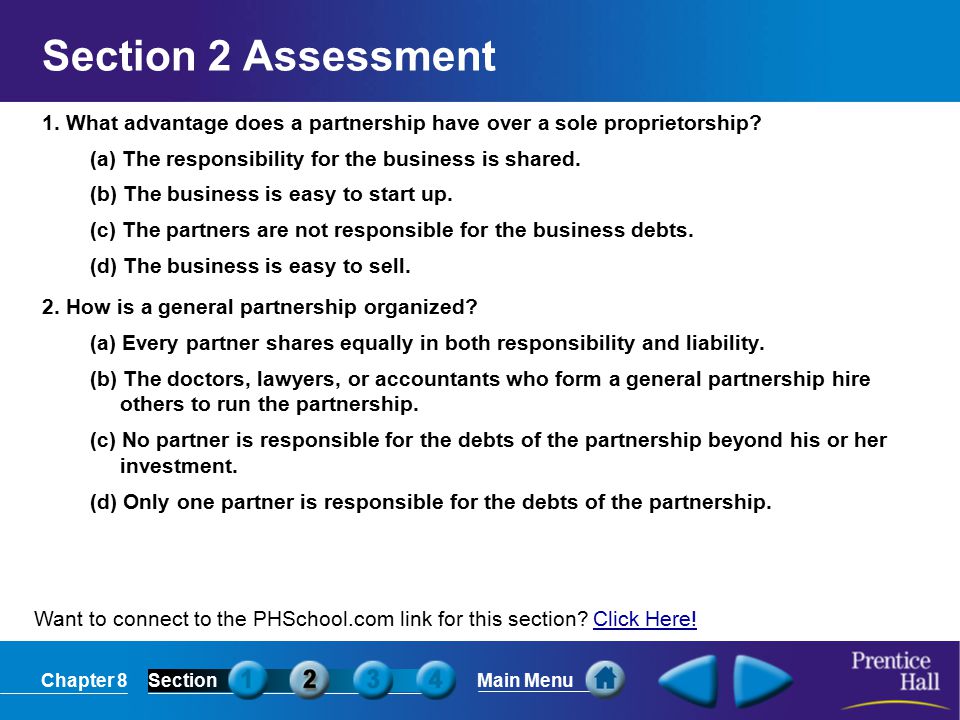 Section 2 Assessment

1. What advantage does a partnership have over a sole proprietorship?

(a) The responsibility for the business is shared.

(b) The business is easy to start up.

(c) The partners are not responsible for the business debts.

(d) The business is easy to sell.

2. How is a general partnership organized?

(a) Every partner shares equally in both responsibility and liability.

(b) The doctors, lawyers, or accountants who form a general partnership hire others to run the partnership.

(c) No partner is responsible for the debts of the partnership beyond his or her investment.

(d) Only one partner is responsible for the debts of the partnership.

Want to connect to the PHSchool.com link for this section? Click Here!

Chapter 8 Section 1 2 3 4 Main Menu

Prentice Hall